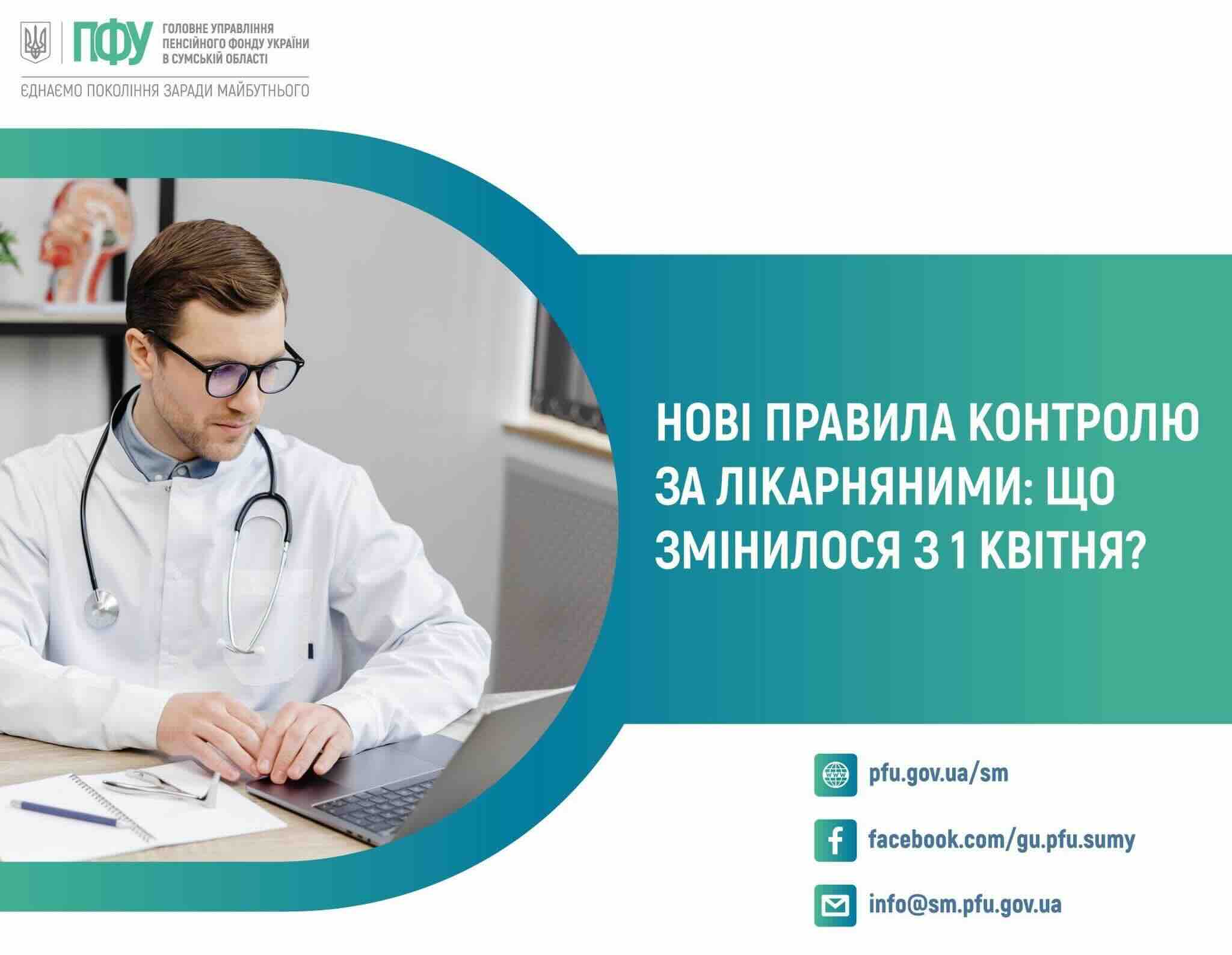 ПФУ
ГОЛОВНЕ УПРАВЛІННЯ ПЕНСІЙНОГО ФОНДУ УКРАЇНИ В СУМСЬКІЙ ОБЛАСТІ

ЄДНАЄМО ПОКОЛІННЯ ЗАРАДИ МАЙБУТНЬОГО

НОВІ ПРАВИЛА КОНТРОЛЮ ЗА ЛІКАРНЯНИМИ: ЩО ЗМІНИЛОСЯ З 1 КВІТНЯ?

pfu.gov.ua/sm

facebook.com/gu.pfu.sumy

info@sm.pfu.gov.ua